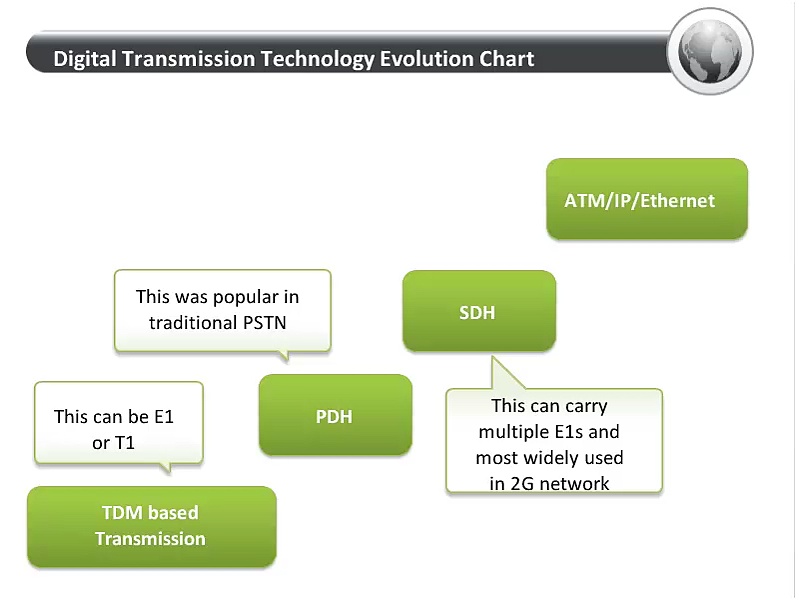 Digital Transmission Technology Evolution Chart

ATM/IP/Ethernet

This was popular in traditional PSTN

SDH

This can be E1 or T1

PDH

This can carry multiple E1s and most widely used in 2G network

TDM based Transmission